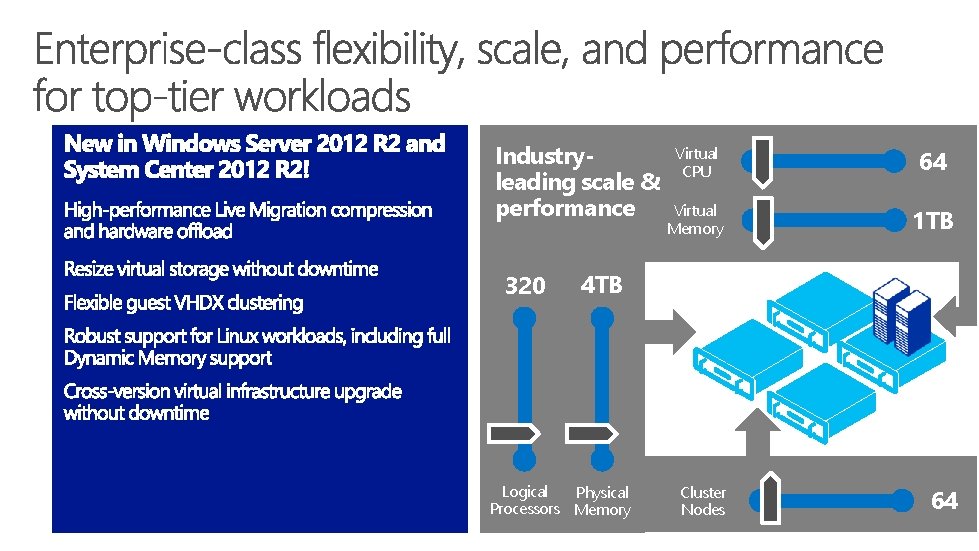 Enterprise-class flexibility, scale, and performance for top-tier workloads

New in Windows Server 2012 R2 and System Center 2012 R2!

High-performance Live Migration compression and hardware offload

Resize virtual storage without downtime

Flexible guest VHDX clustering

Robust support for Linux workloads, including full Dynamic Memory support

Cross-version virtual infrastructure upgrade without downtime

Industry-leading scale & performance

Virtual CPU

64

Virtual Memory

1TB

320

4TB

Logical Processors

Physical Memory

Cluster Nodes

64